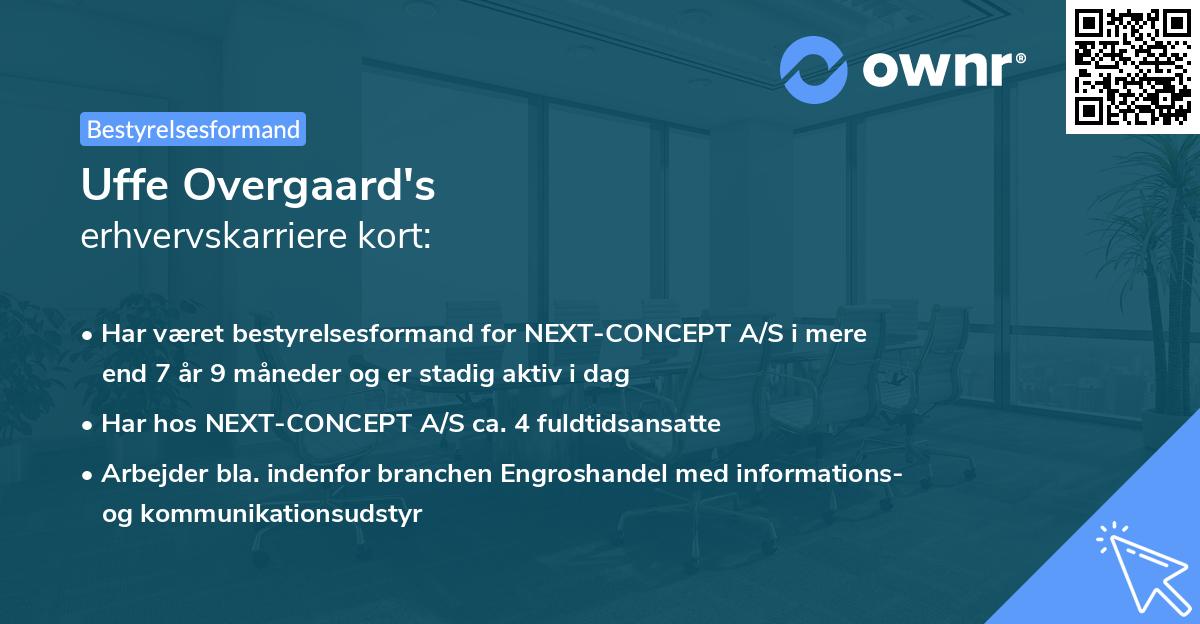 ownr®

Bestyrelsesformand

Uffe Overgaard's
erhvervskarriere kort:

• Har været bestyrelsesformand for NEXT-CONCEPT A/S i mere end 7 år 9 måneder og er stadig aktiv i dag
• Har hos NEXT-CONCEPT A/S ca. 4 fuldtidsansatte
• Arbejder bla. indenfor branchen Engroshandel med informations- og kommunikationsudstyr